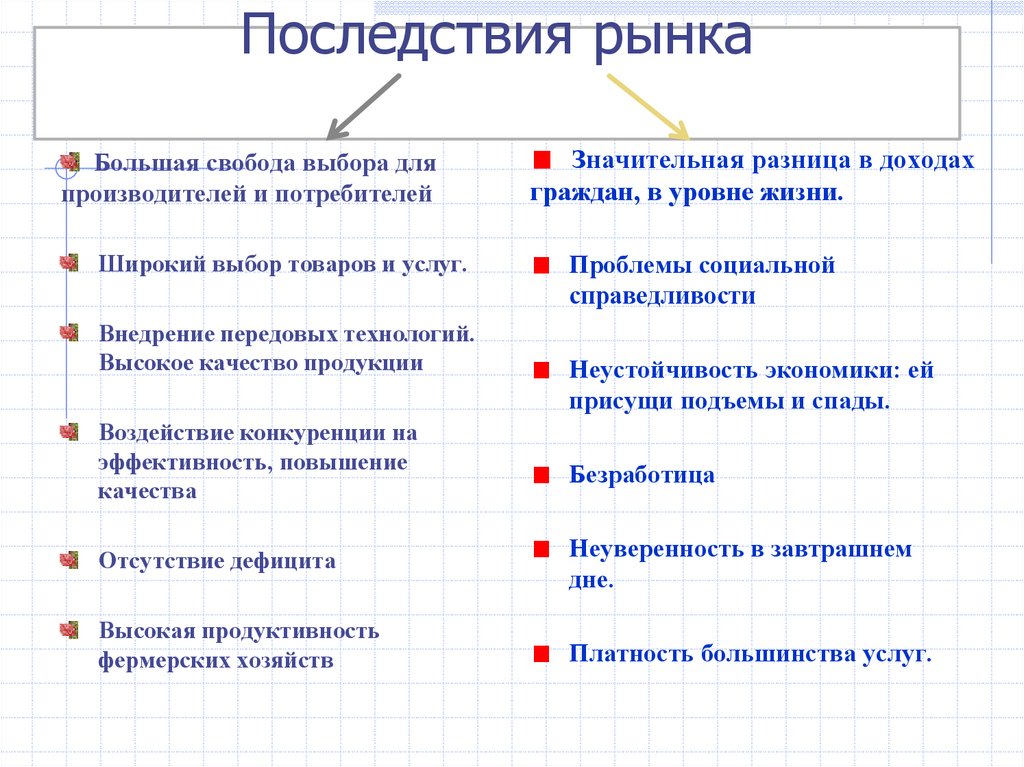 Последствия рынка

Большая свобода выбора для производителей и потребителей

Широкий выбор товаров и услуг.

Внедрение передовых технологий. Высокое качество продукции

Воздействие конкуренции на эффективность, повышение качества

Отсутствие дефицита

Высокая продуктивность фермерских хозяйств

Значительная разница в доходах граждан, в уровне жизни.

Проблемы социальной справедливости

Неустойчивость экономики: ей присущи подъемы и спады.

Безработица

Неуверенность в завтрашнем дне.

Платность большинства услуг.